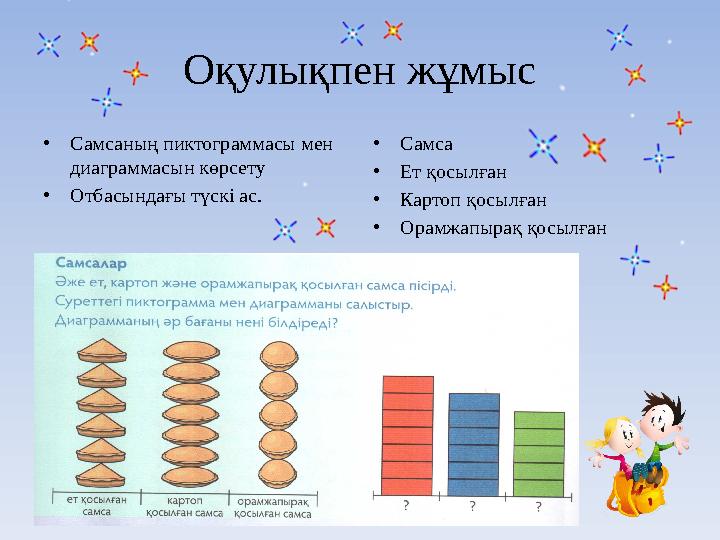 Оқулықпен жұмыс

• Самсаның пиктограммасы мен диаграммасын көрсету
• Отбасындағы түскі ас.

• Самса
• Ет қосылған
• Картоп қосылған
• Орамжапырақ қосылған

Самсалар
Әже ет, картоп және орамжапырақ қосылған самса пісірді.
Суреттегі пиктограмма мен диаграмманы салыстыр.
Диаграмманың әр бағаны нені білдіреді?

ет қосылған самса
картоп қосылған самса
орамжапырақ қосылған самса

?
?
?